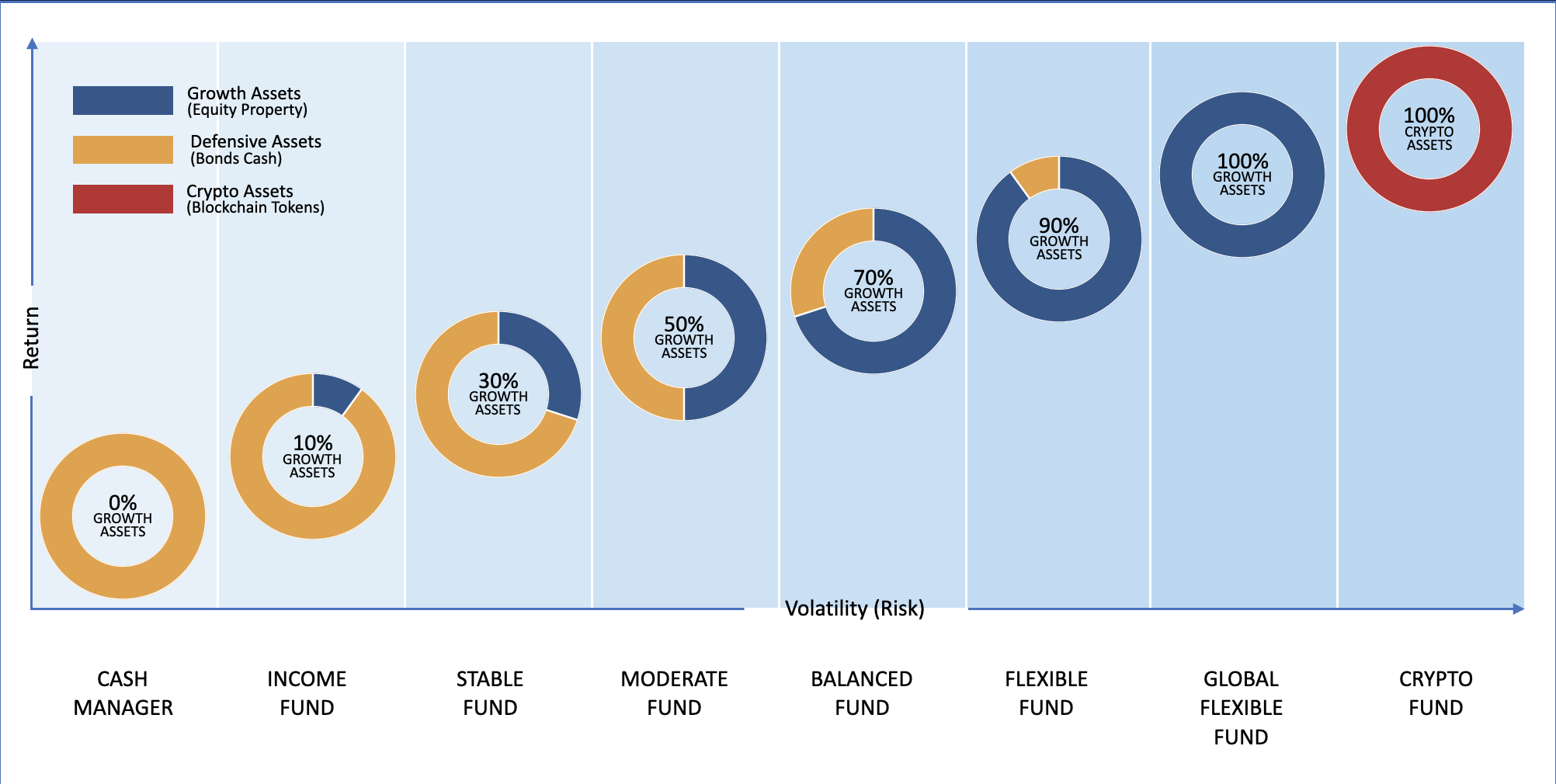 Growth Assets
(Equity Property)

Defensive Assets
(Bonds Cash)

Crypto Assets
(Blockchain Tokens)

Return

0%
GROWTH
ASSETS

10%
GROWTH
ASSETS

30%
GROWTH
ASSETS

50%
GROWTH
ASSETS

70%
GROWTH
ASSETS

90%
GROWTH
ASSETS

100%
GROWTH
ASSETS

100%
CRYPTO
ASSETS

Volatility (Risk)

CASH MANAGER

INCOME FUND

STABLE FUND

MODERATE FUND

BALANCED FUND

FLEXIBLE FUND

GLOBAL FLEXIBLE FUND

CRYPTO FUND